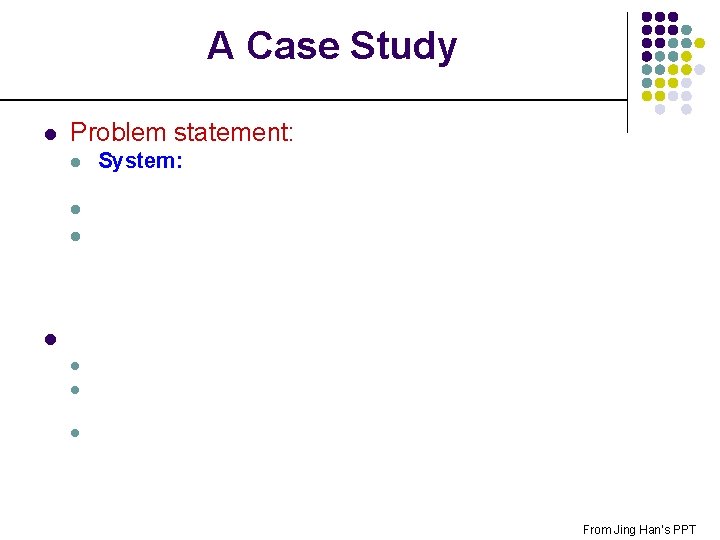 A Case Study

Problem statement:
System:

From Jing Han's PPT